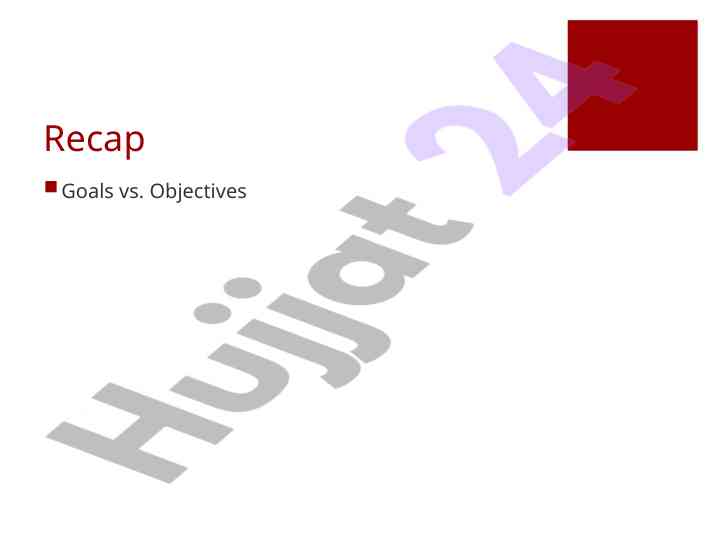 Recap

Goals vs. Objectives

Hujjat 24